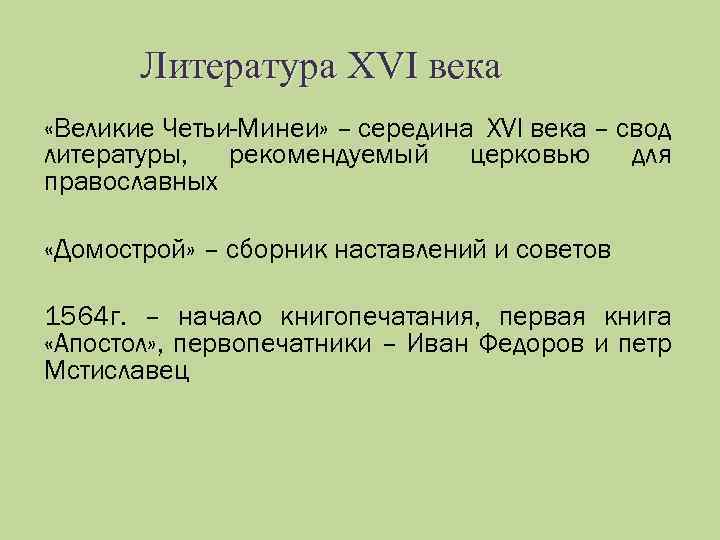 Литература XVI века

«Великие Четьи-Минеи» – середина XVI века – свод литературы, рекомендуемый церковью для православных

«Домострой» – сборник наставлений и советов

1564г. – начало книгопечатания, первая книга «Апостол», первопечатники – Иван Федоров и петр Мстиславец